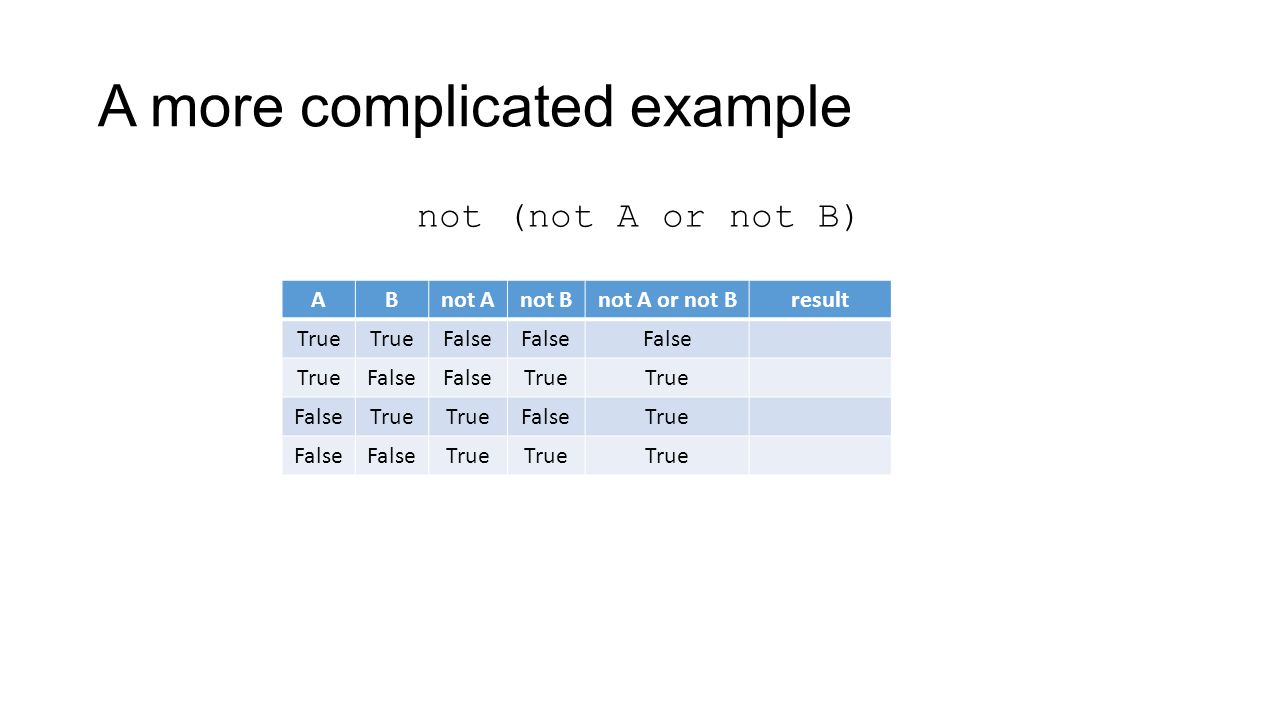 A more complicated example

not (not A or not B)

| A | B | not A | not B | not A or not B | result |
|---|---|---|---|---|---|
| True | True | False | False | False | |
| True | False | False | True | True | |
| False | True | True | False | True | |
| False | False | True | True | True | |